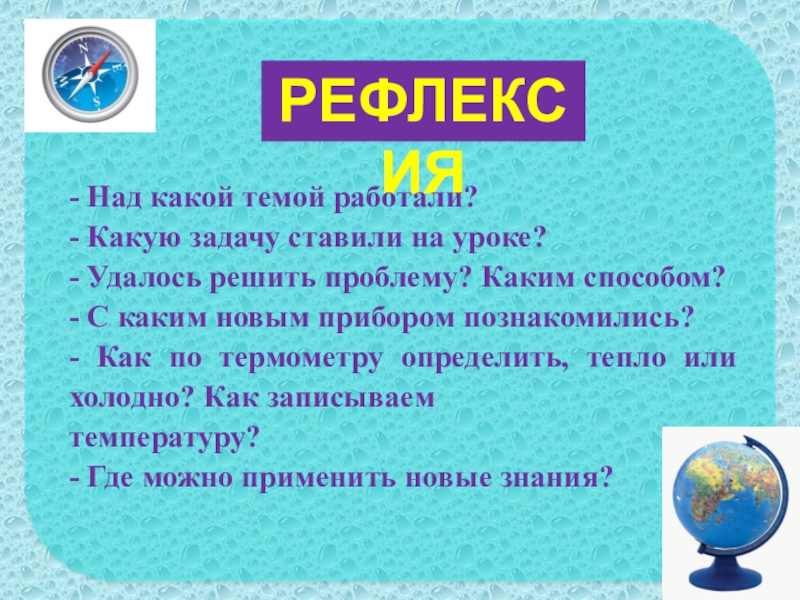 РЕФЛЕКСИЯ

- Над какой темой работали?
- Какую задачу ставили на уроке?
- Удалось решить проблему? Каким способом?
- С каким новым прибором познакомились?
- Как по термометру определить, тепло или холодно? Как записываем температуру?
- Где можно применить новые знания?